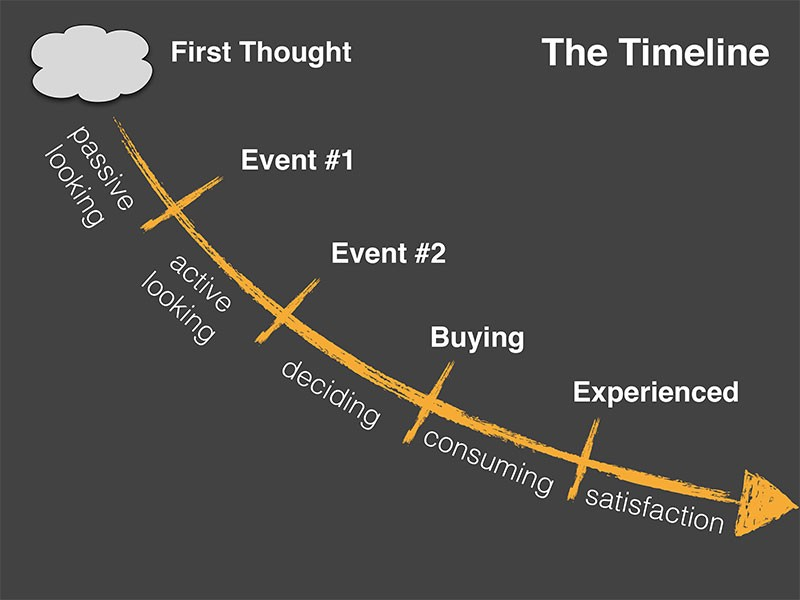 The Timeline

First Thought

passive looking

Event #1

active looking

Event #2

deciding

Buying

consuming

Experienced

satisfaction